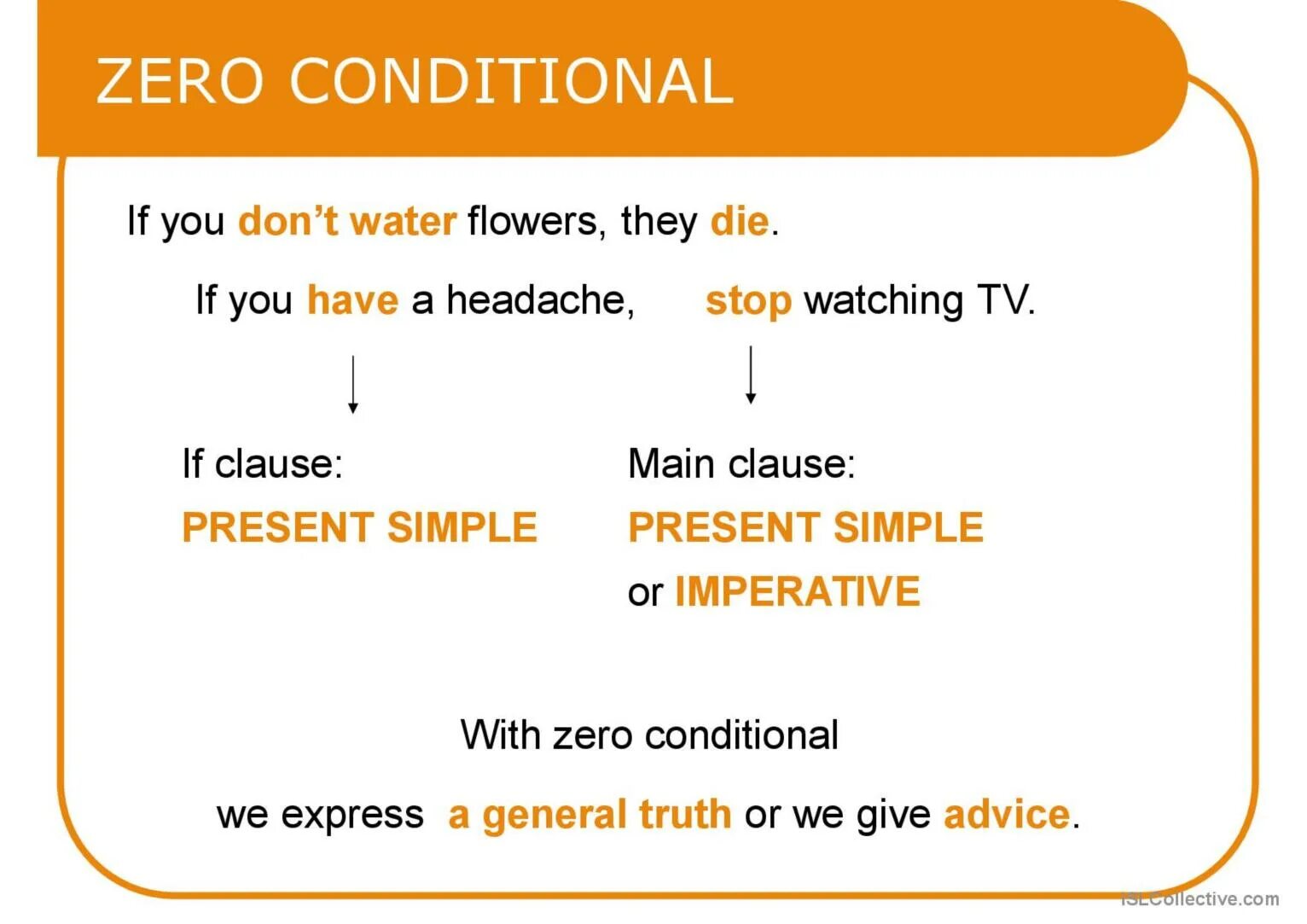 ZERO CONDITIONAL

If you don't water flowers, they die.

If you have a headache, stop watching TV.

If clause:
PRESENT SIMPLE

Main clause:
PRESENT SIMPLE
or IMPERATIVE

With zero conditional
we express a general truth or we give advice.

iSLCollective.com